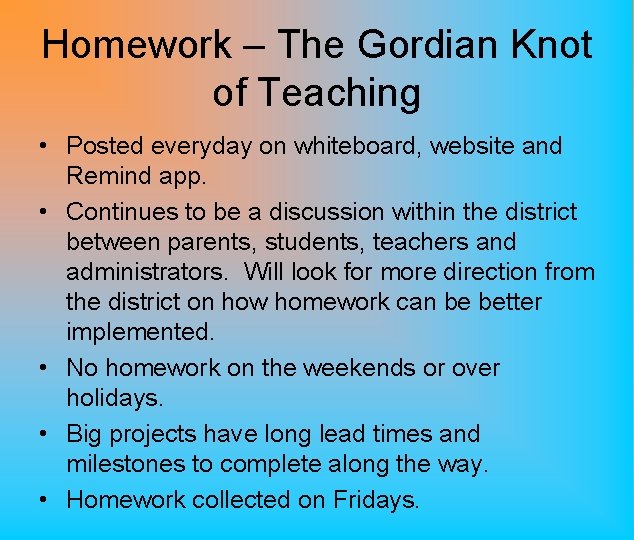 Homework – The Gordian Knot of Teaching

• Posted everyday on whiteboard, website and Remind app.
• Continues to be a discussion within the district between parents, students, teachers and administrators.  Will look for more direction from the district on how homework can be better implemented.
• No homework on the weekends or over holidays.
• Big projects have long lead times and milestones to complete along the way.
• Homework collected on Fridays.